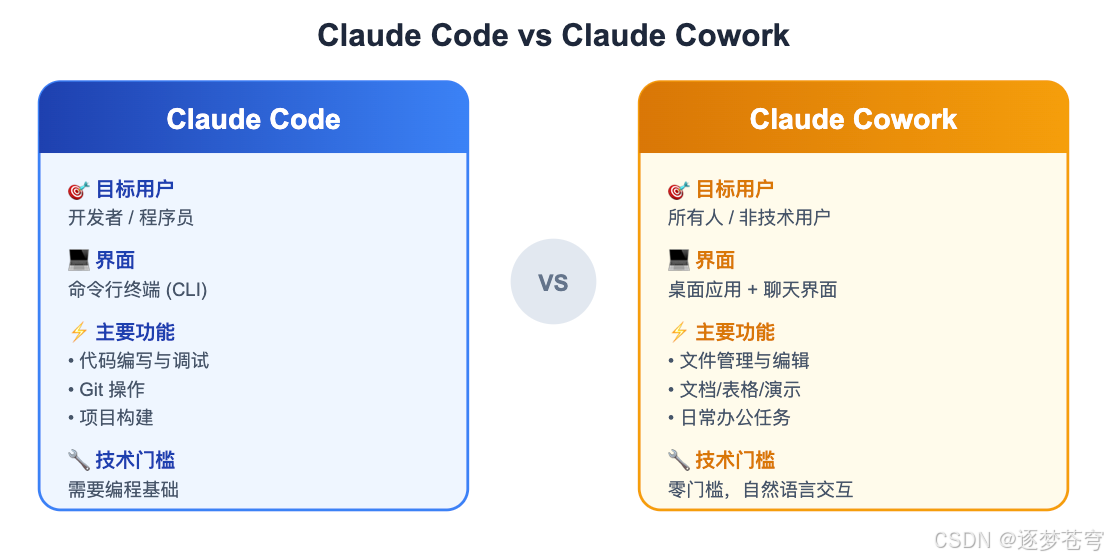 Claude Code vs Claude Cowork

Claude Code

🎯 目标用户
开发者 / 程序员

💻 界面
命令行终端 (CLI)

⚡ 主要功能
• 代码编写与调试
• Git 操作
• 项目构建

🔧 技术门槛
需要编程基础

VS

Claude Cowork

🎯 目标用户
所有人 / 非技术用户

💻 界面
桌面应用 + 聊天界面

⚡ 主要功能
• 文件管理与编辑
• 文档/表格/演示
• 日常办公任务

🔧 技术门槛
零门槛，自然语言交互

CSDN @逐梦苍穹